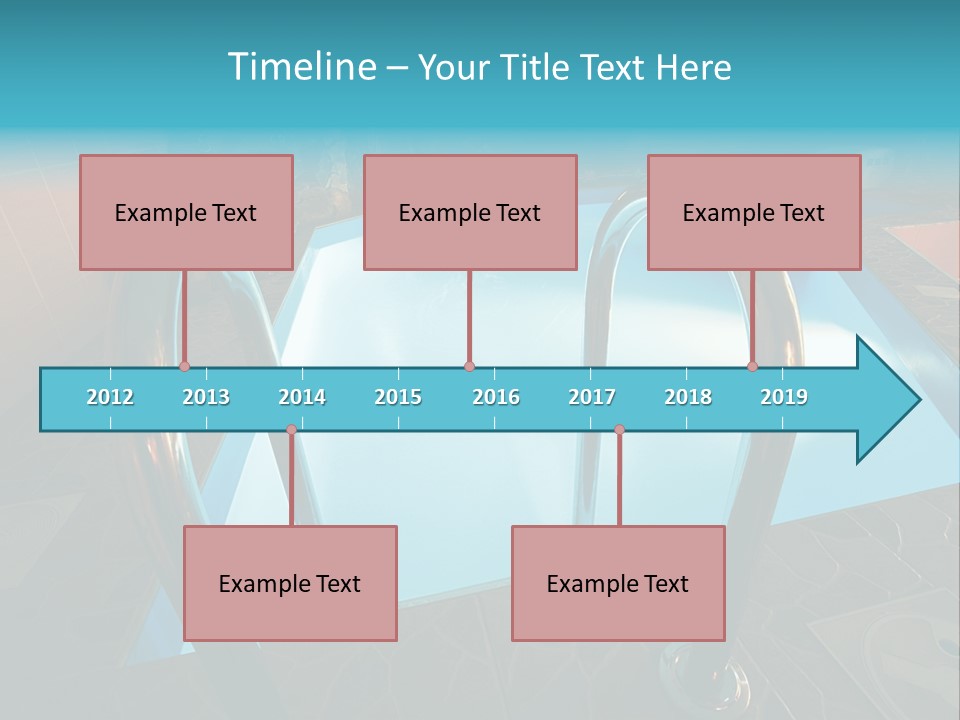 Timeline – Your Title Text Here

Example Text

Example Text

Example Text

2012 2013 2014 2015 2016 2017 2018 2019

Example Text

Example Text